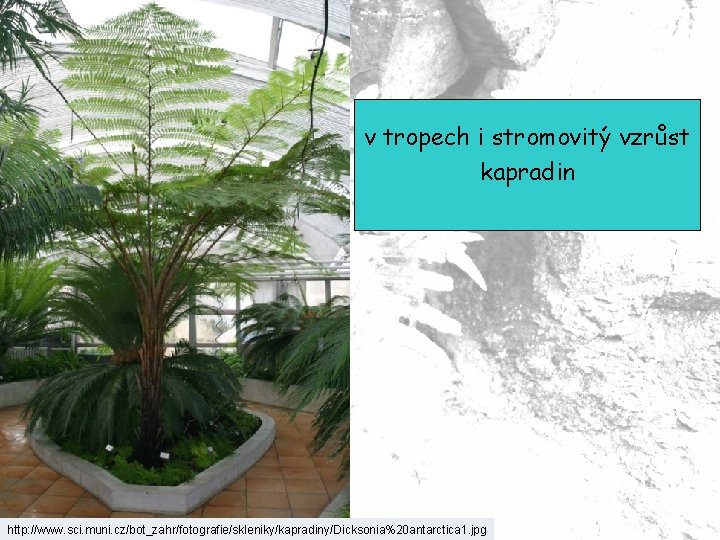 v tropech i stromovitý vzrůst kapradin

http://www.sci.muni.cz/bot_zahr/fotografie/skleniky/kapradiny/Dicksonia%20antarctica1.jpg